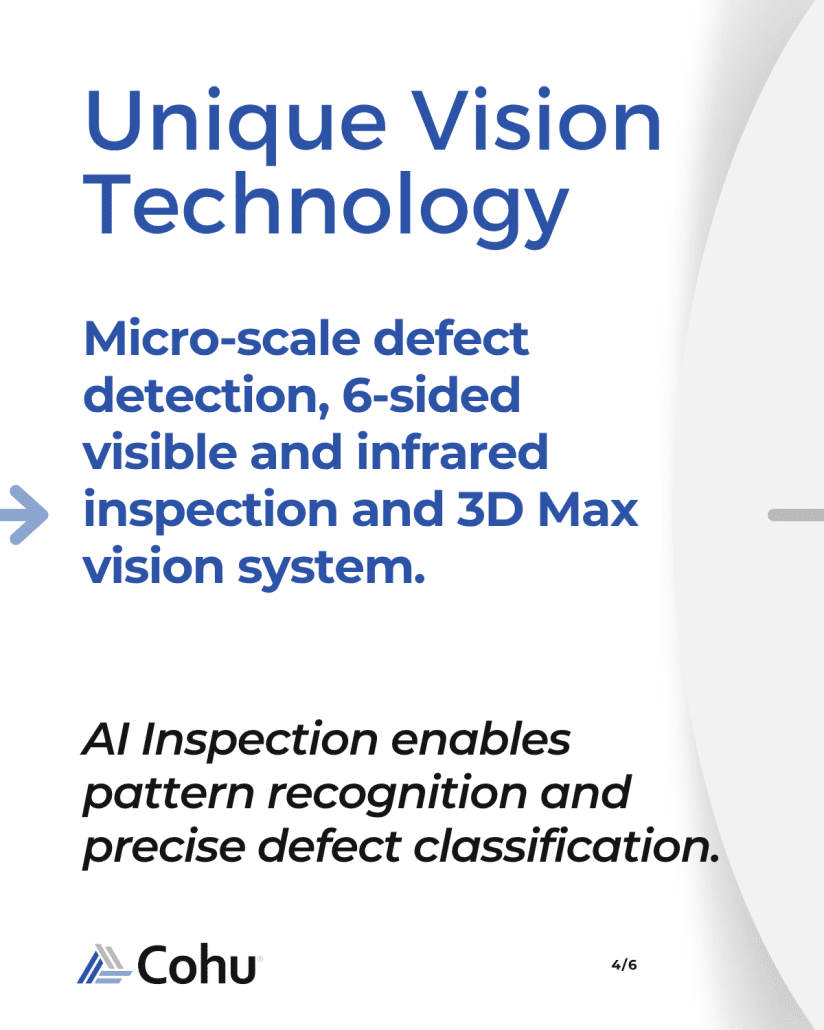 Unique Vision Technology

Micro-scale defect detection, 6-sided visible and infrared inspection and 3D Max vision system.

AI Inspection enables pattern recognition and precise defect classification.

Cohu

4/6